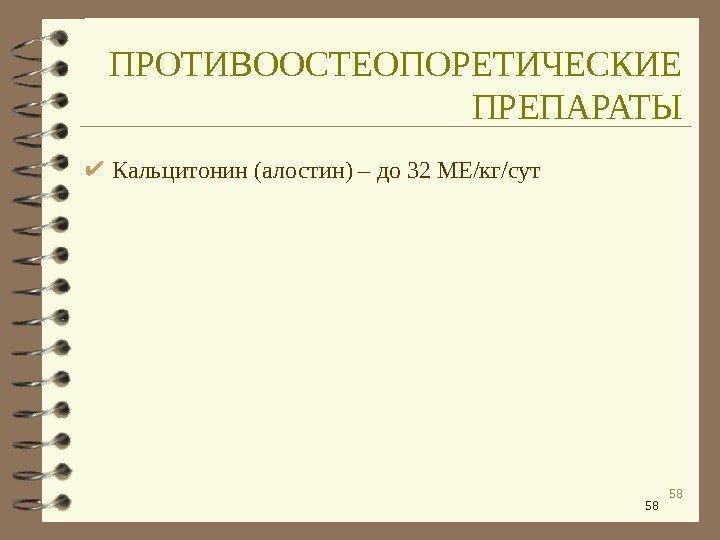 ПРОТИВООСТЕОПОРЕТИЧЕСКИЕ ПРЕПАРАТЫ

✔ Кальцитонин (алостин) – до 32 МЕ/кг/сут

58

58